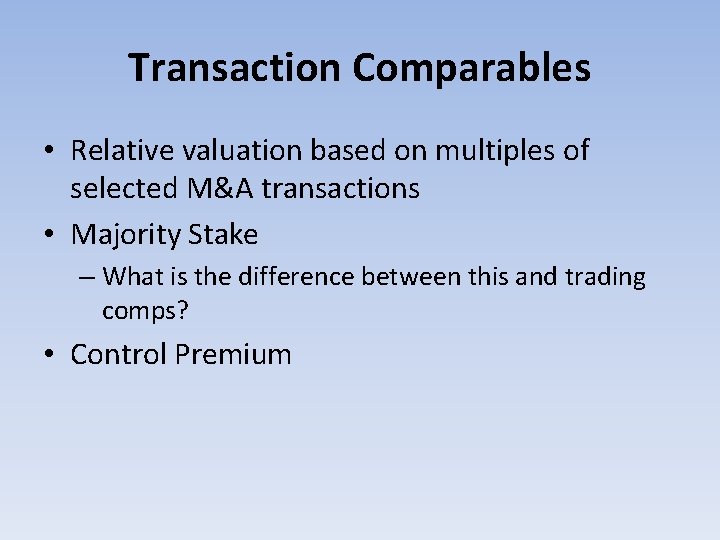 Transaction Comparables

• Relative valuation based on multiples of selected M&A transactions
• Majority Stake
– What is the difference between this and trading comps?
• Control Premium